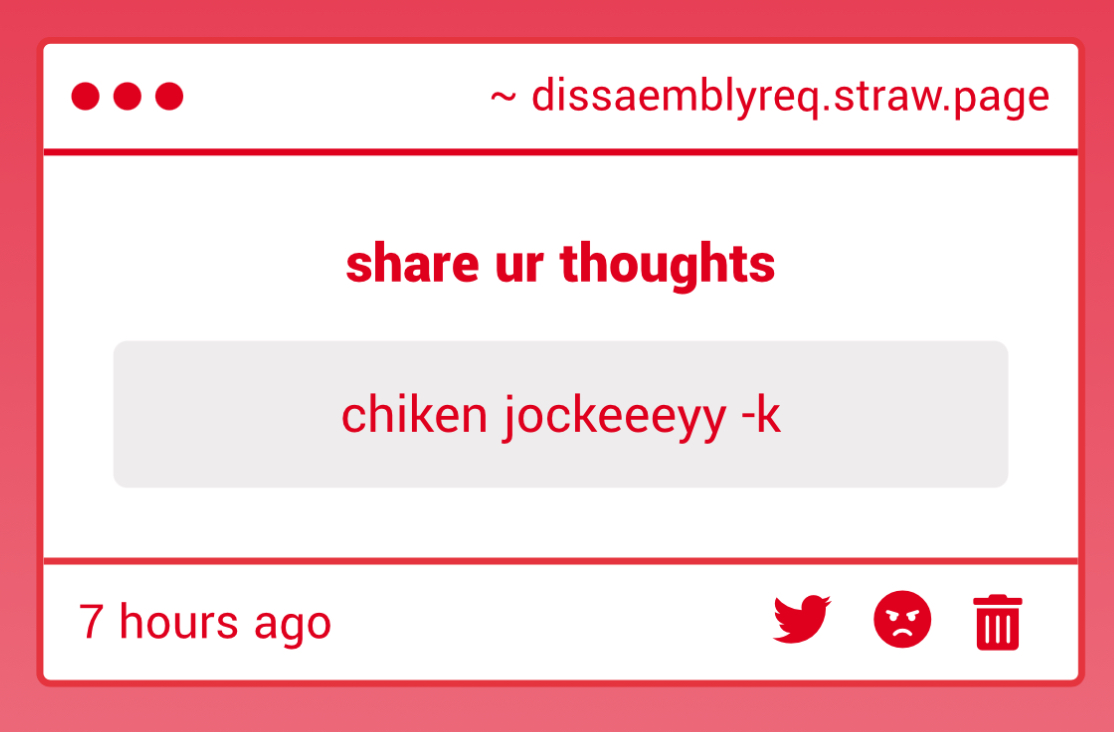 ~ dissaemblyreq.straw.page

share ur thoughts

chiken jockeeeyy -k

7 hours ago